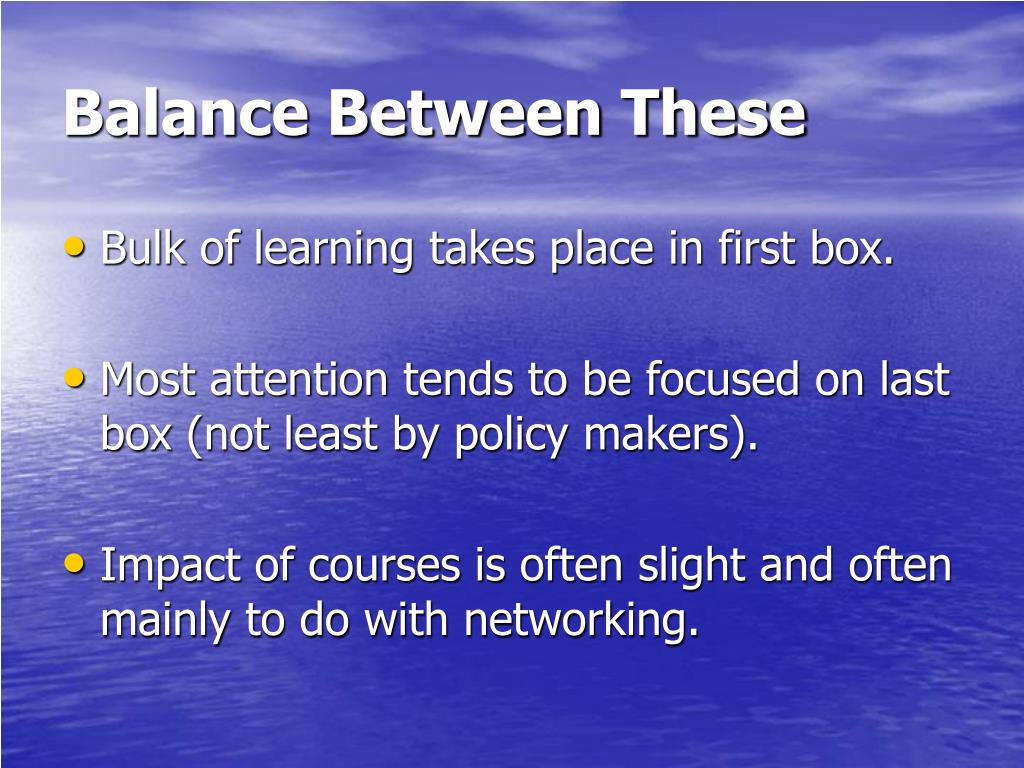 Balance Between These

• Bulk of learning takes place in first box.

• Most attention tends to be focused on last box (not least by policy makers).

• Impact of courses is often slight and often mainly to do with networking.